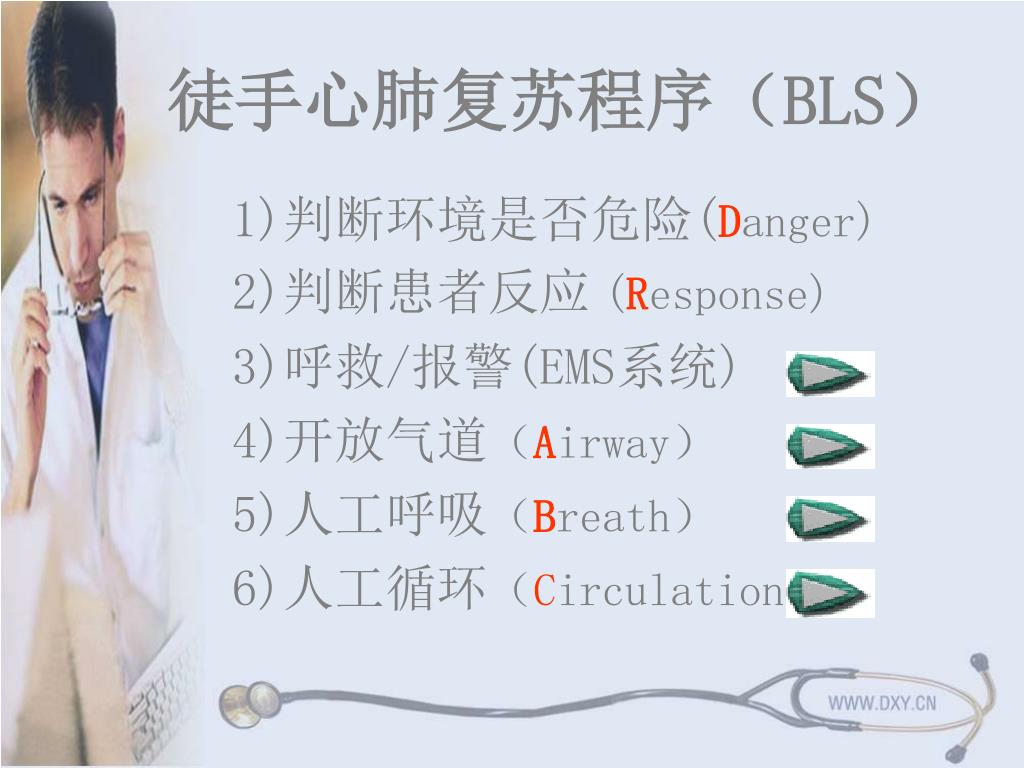 徒手心肺复苏程序（BLS）

1)判断环境是否危险(Danger)

2)判断患者反应（Response）

3)呼救/报警(EMS系统)

4)开放气道（Airway）

5)人工呼吸（Breath）

6)人工循环（Circulation

WWW.DXY.CN